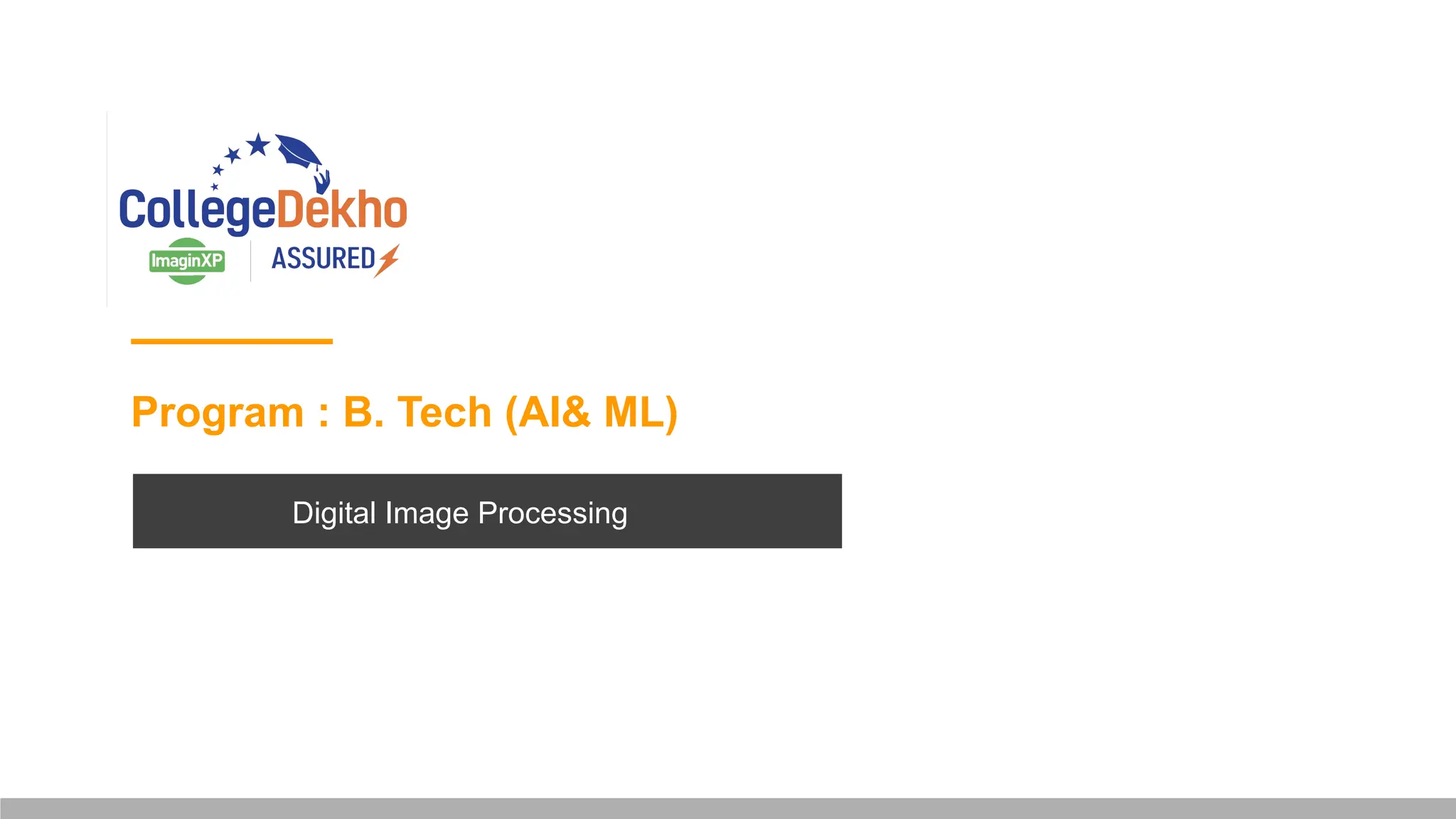 CollegeDekho
ImaginXP
ASSURED

Program : B. Tech (AI& ML)

Digital Image Processing